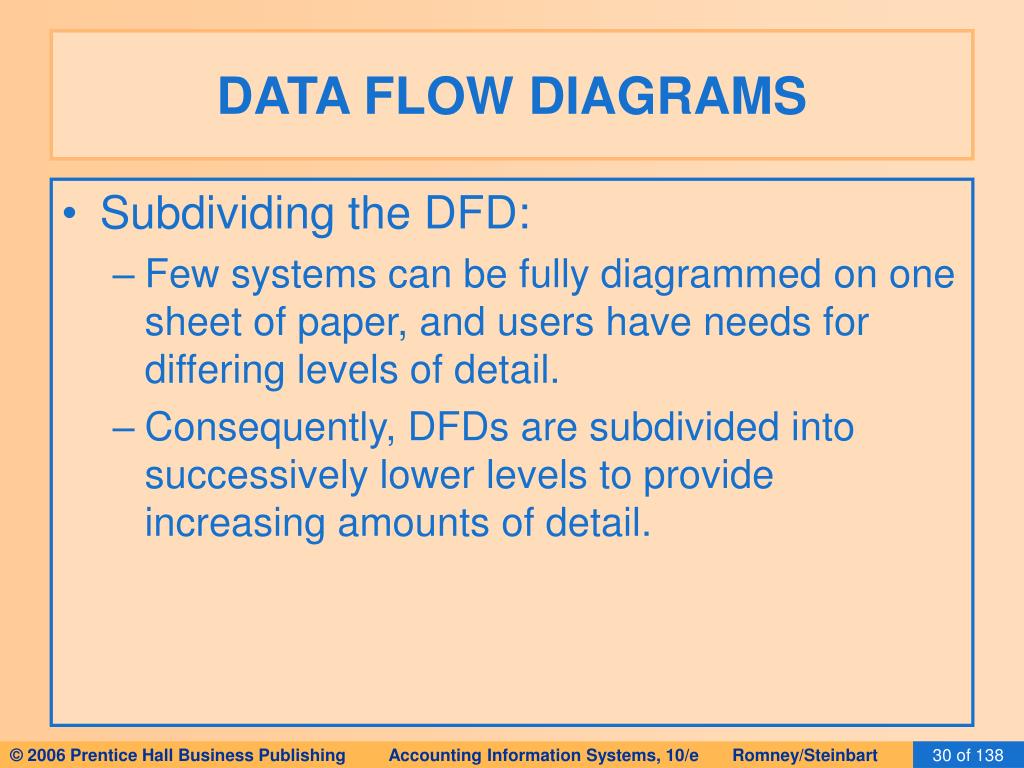 DATA FLOW DIAGRAMS

• Subdividing the DFD:
 – Few systems can be fully diagrammed on one sheet of paper, and users have needs for differing levels of detail.
 – Consequently, DFDs are subdivided into successively lower levels to provide increasing amounts of detail.

© 2006 Prentice Hall Business Publishing Accounting Information Systems, 10/e Romney/Steinbart 30 of 138